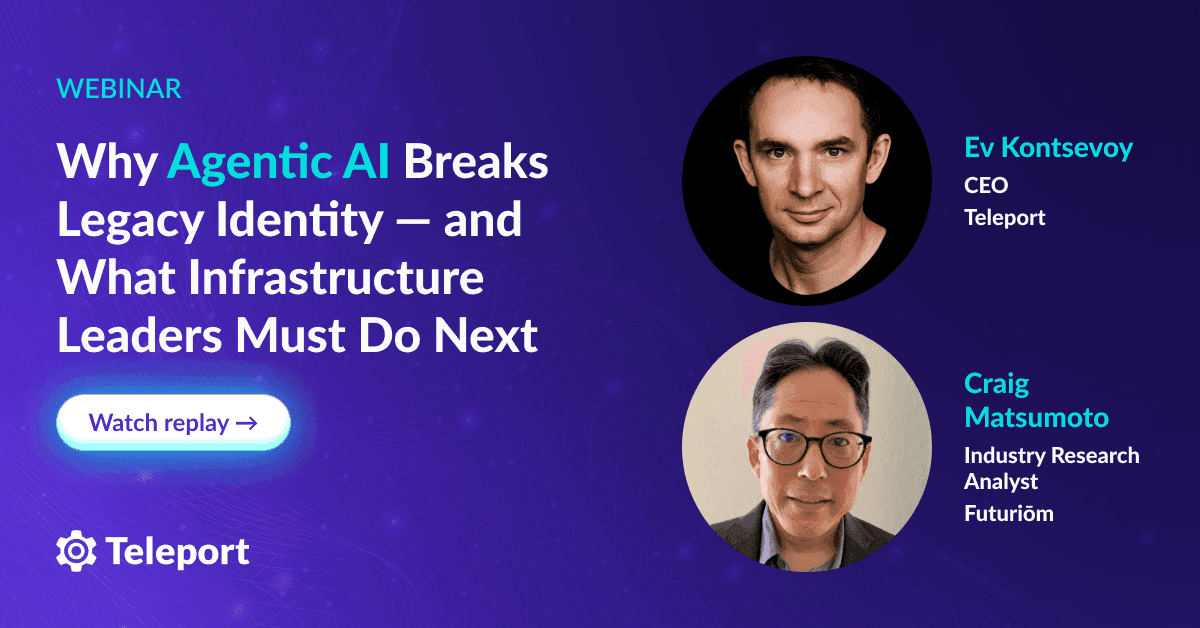 WEBINAR

Why Agentic AI Breaks Legacy Identity — and What Infrastructure Leaders Must Do Next

Watch replay →

Teleport

Ev Kontsevoy
CEO
Teleport

Craig Matsumoto
Industry Research Analyst
Futuriōm